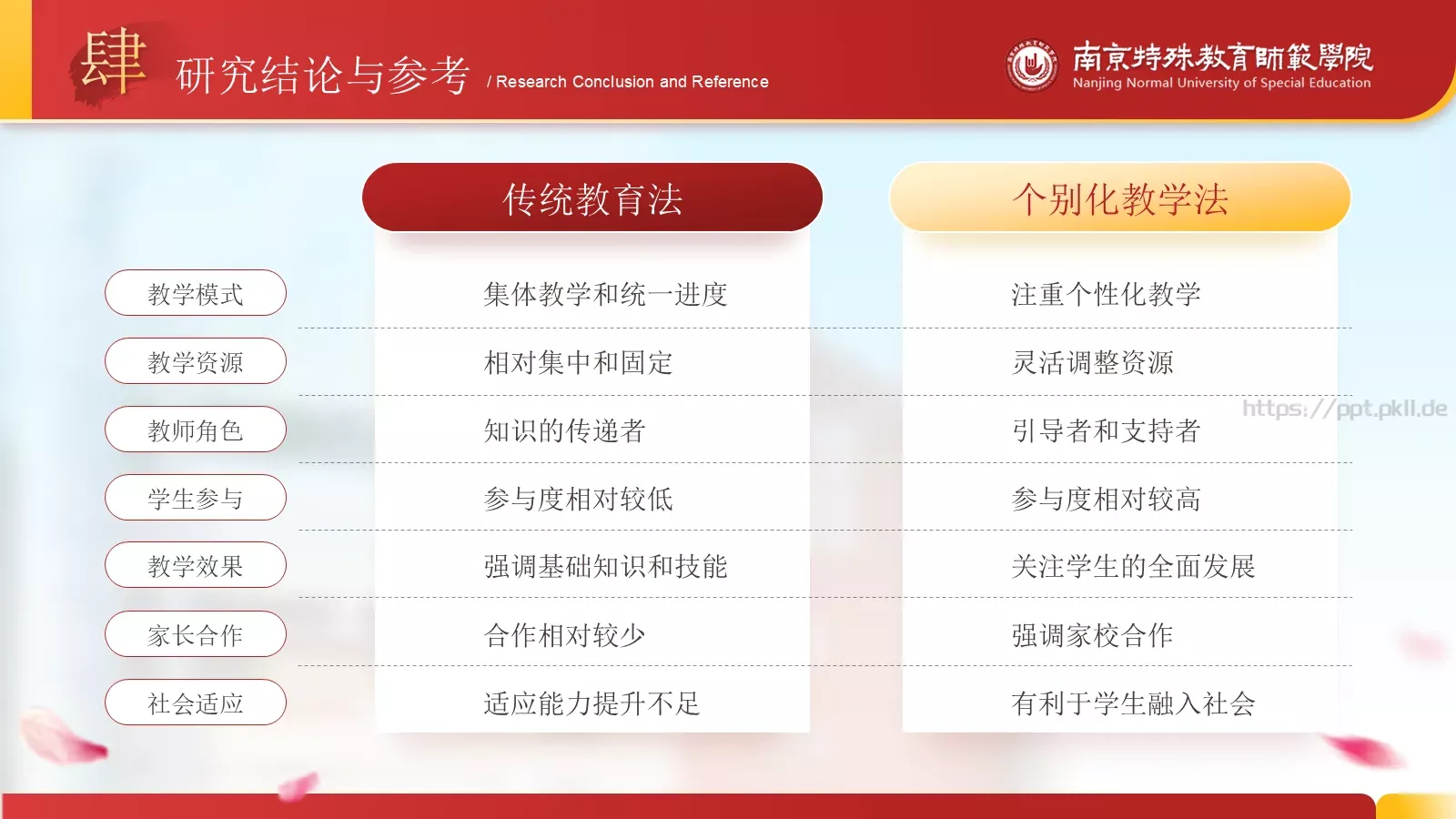 肆 研究结论与参考 / Research Conclusion and Reference

南京特殊教育師範學院
Nanjing Normal University of Special Education

| | 传统教育法 | 个别化教学法 |
|---|---|---|
| 教学模式 | 集体教学和统一进度 | 注重个性化教学 |
| 教学资源 | 相对集中和固定 | 灵活调整资源 |
| 教师角色 | 知识的传递者 | 引导者和支持者 |
| 学生参与 | 参与度相对较低 | 参与度相对较高 |
| 教学效果 | 强调基础知识和技能 | 关注学生的全面发展 |
| 家长合作 | 合作相对较少 | 强调家校合作 |
| 社会适应 | 适应能力提升不足 | 有利于学生融入社会 |

https://ppt.pkll.de